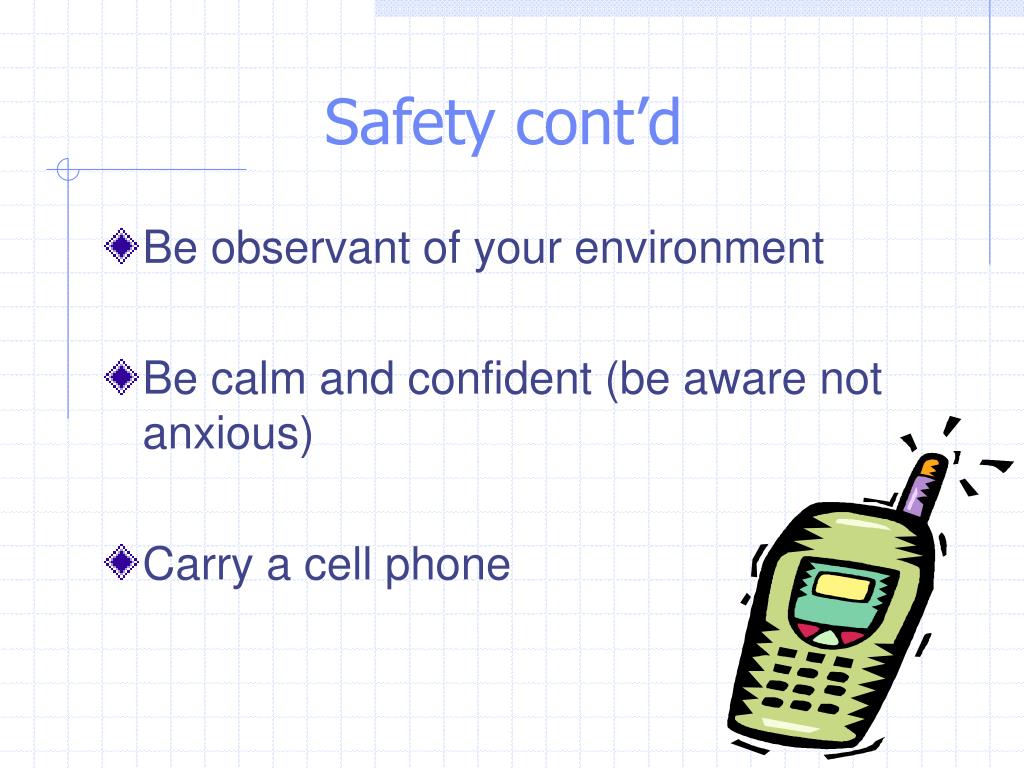 Safety cont’d

Be observant of your environment

Be calm and confident (be aware not anxious)

Carry a cell phone